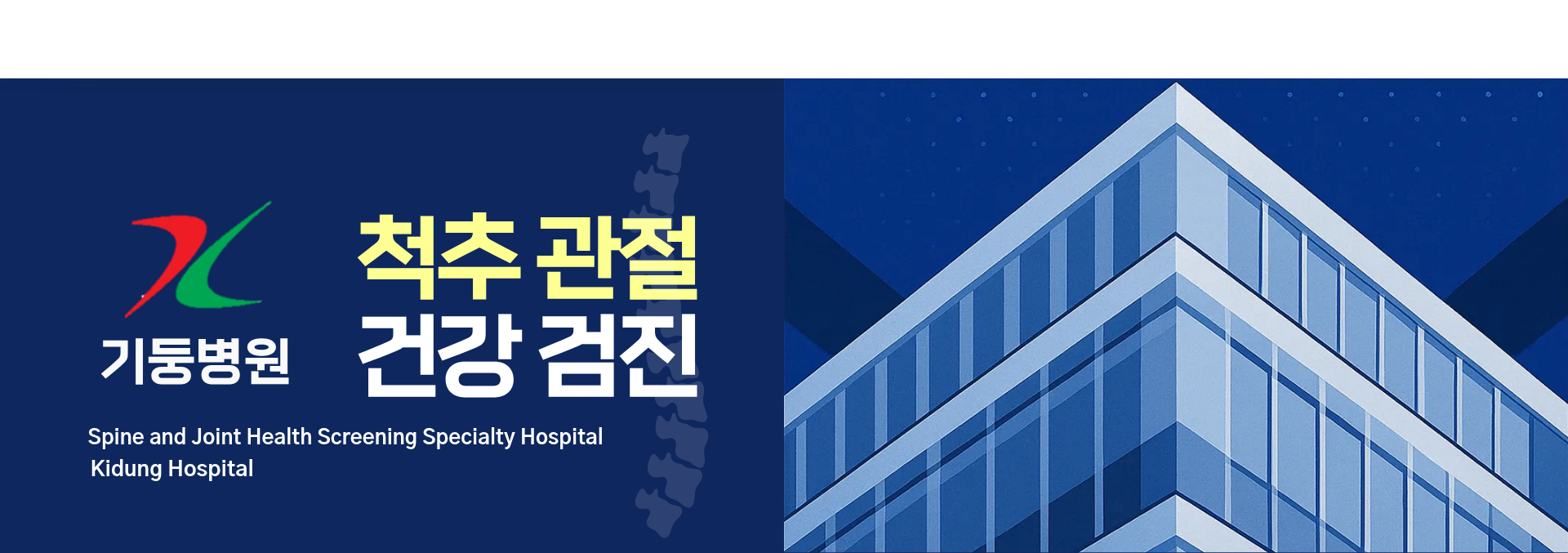 기둥병원

척추 관절
건강 검진

Spine and Joint Health Screening Specialty Hospital
Kidung Hospital